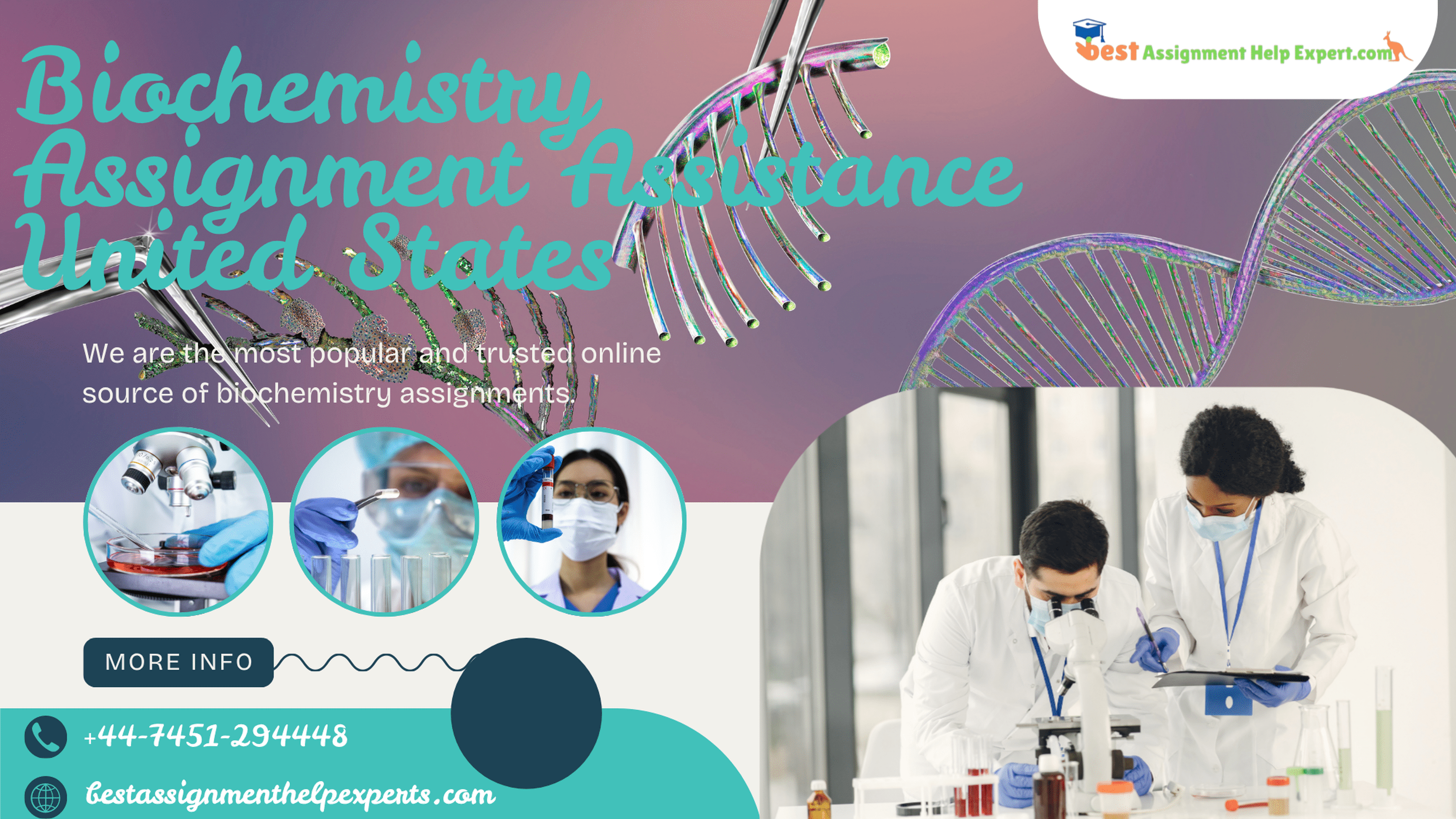 Best Assignment Help Expert.com

Biochemistry Assignment Assistance United States

We are the most popular and trusted online source of biochemistry assignments.

MORE INFO

+44-7451-294448

bestassignmenthelpexperts.com